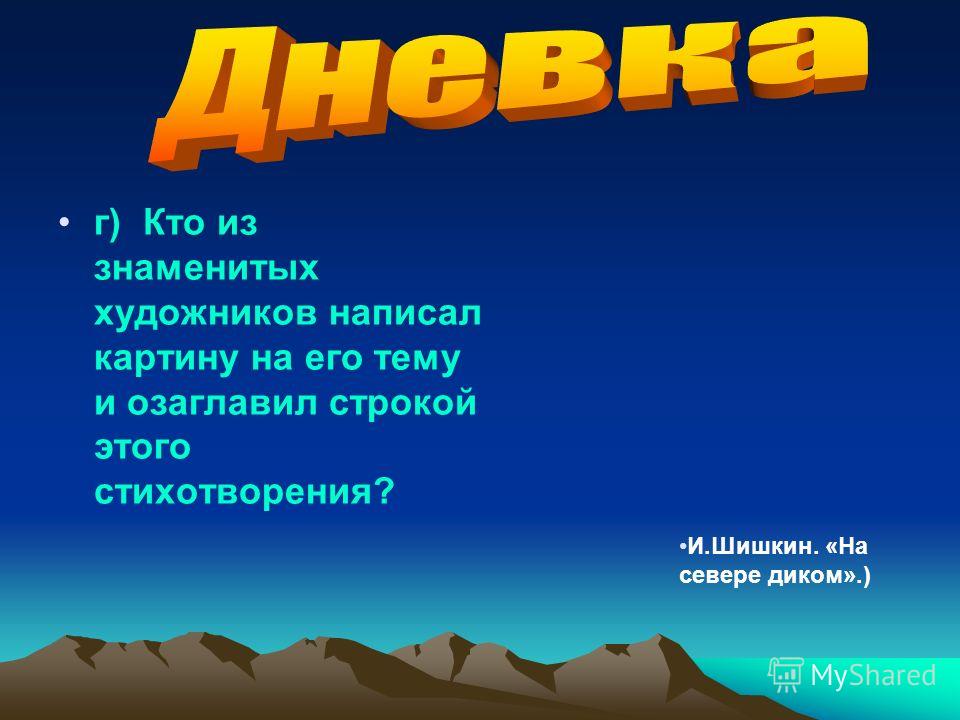 Дневка

• г) Кто из знаменитых художников написал картину на его тему и озаглавил строкой этого стихотворения?

•И.Шишкин. «На севере диком».)

MyShared